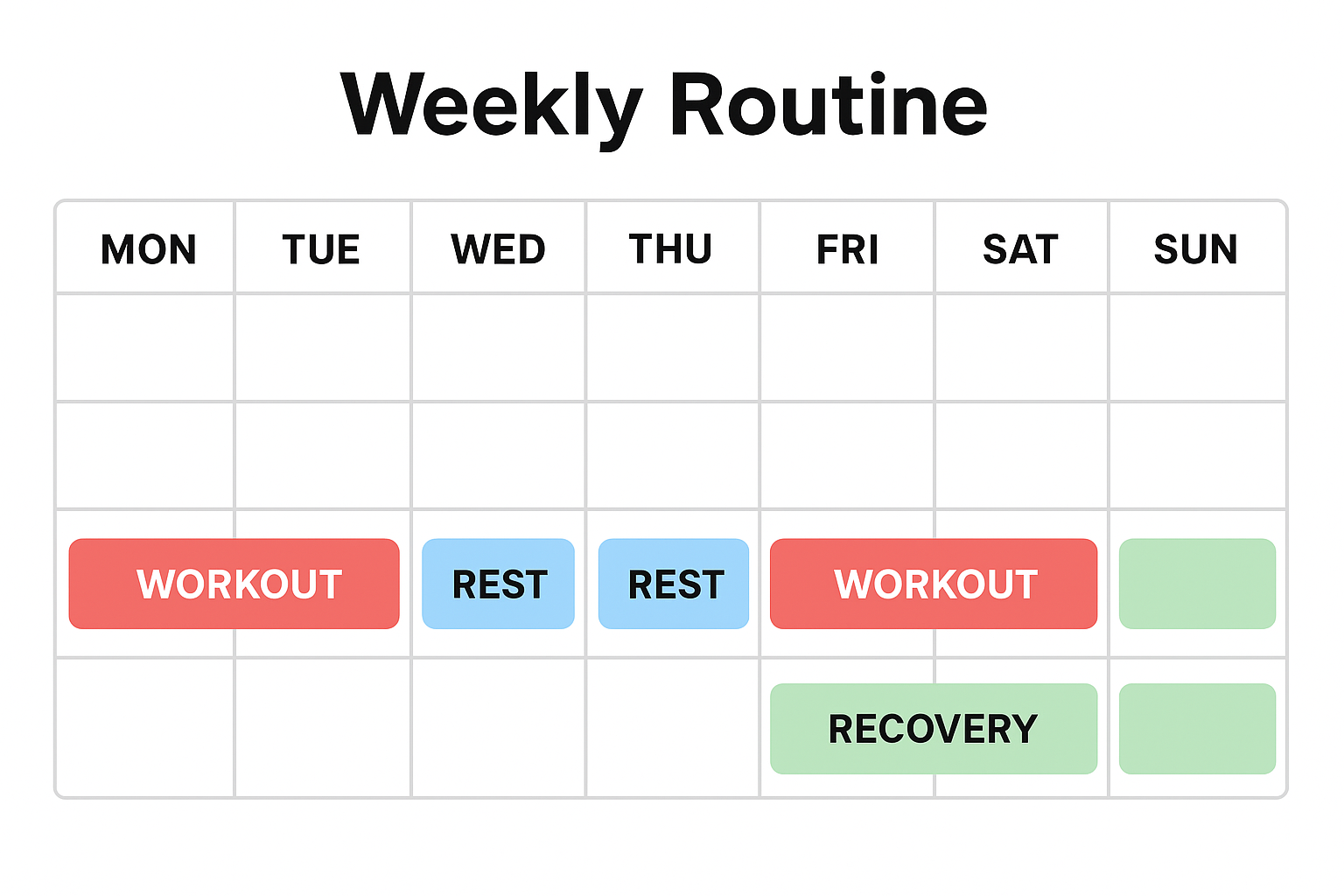 Weekly Routine

| MON | TUE | WED | THU | FRI | SAT | SUN |
|---|---|---|---|---|---|---|
| | | | | | | |
| | | | | | | |
| WORKOUT | | REST | REST | WORKOUT | | |
| | | | | RECOVERY | | |